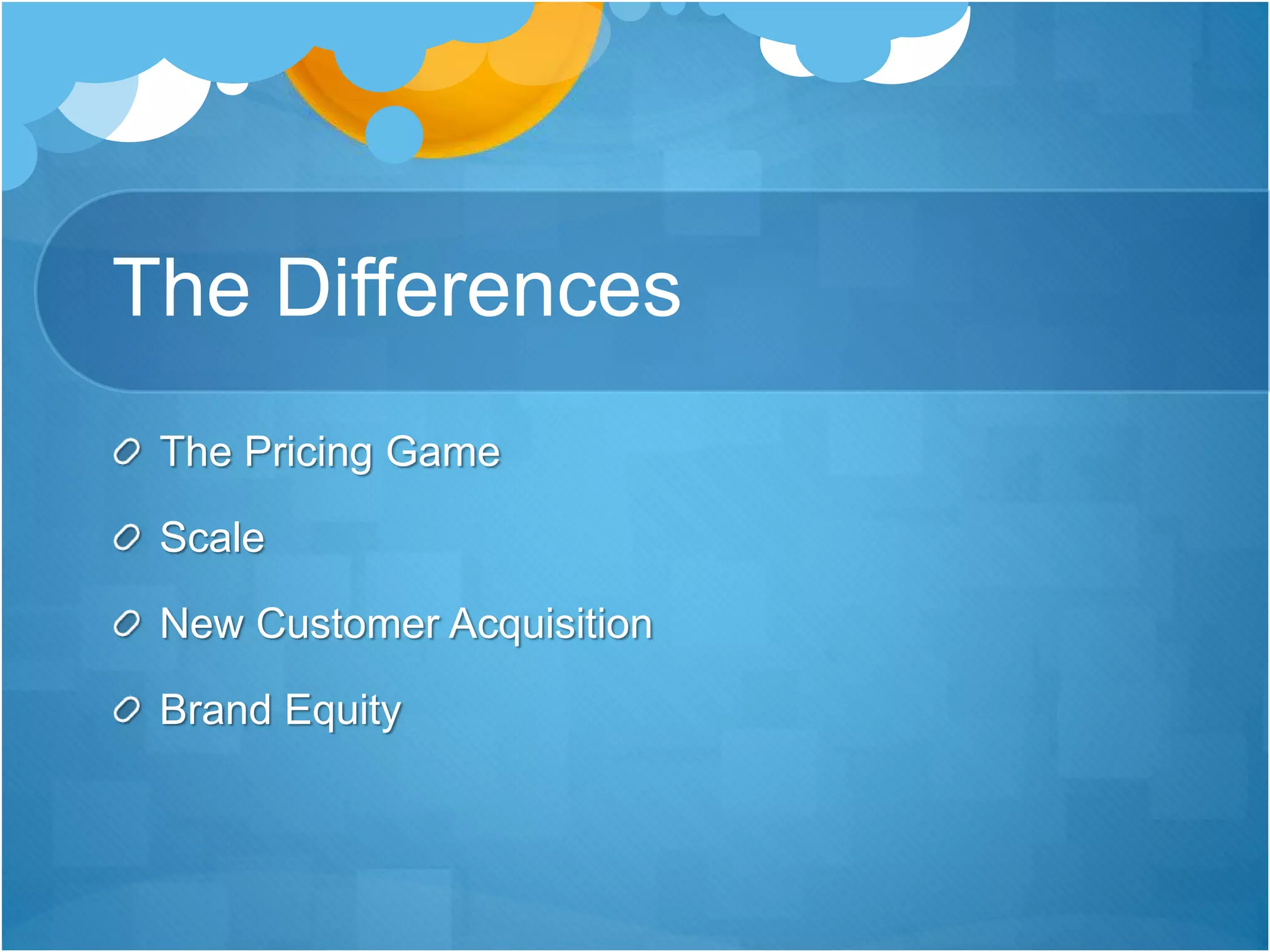 The Differences

The Pricing Game

Scale

New Customer Acquisition

Brand Equity